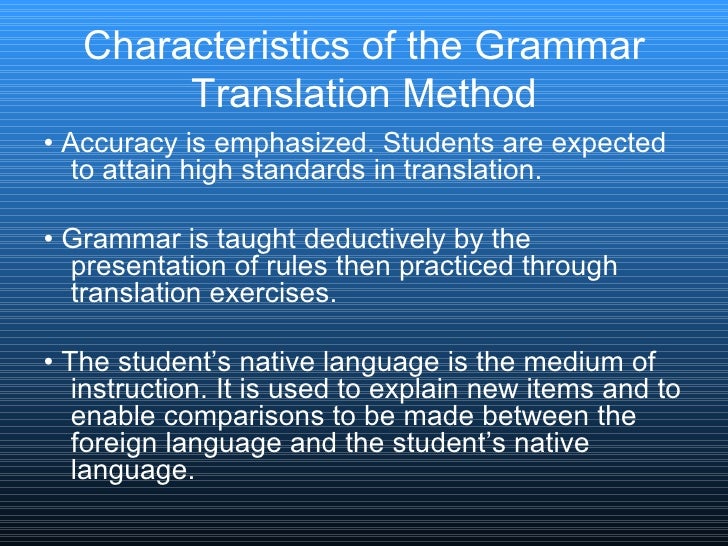 Characteristics of the Grammar Translation Method

• Accuracy is emphasized. Students are expected to attain high standards in translation.

• Grammar is taught deductively by the presentation of rules then practiced through translation exercises.

• The student’s native language is the medium of instruction. It is used to explain new items and to enable comparisons to be made between the foreign language and the student’s native language.